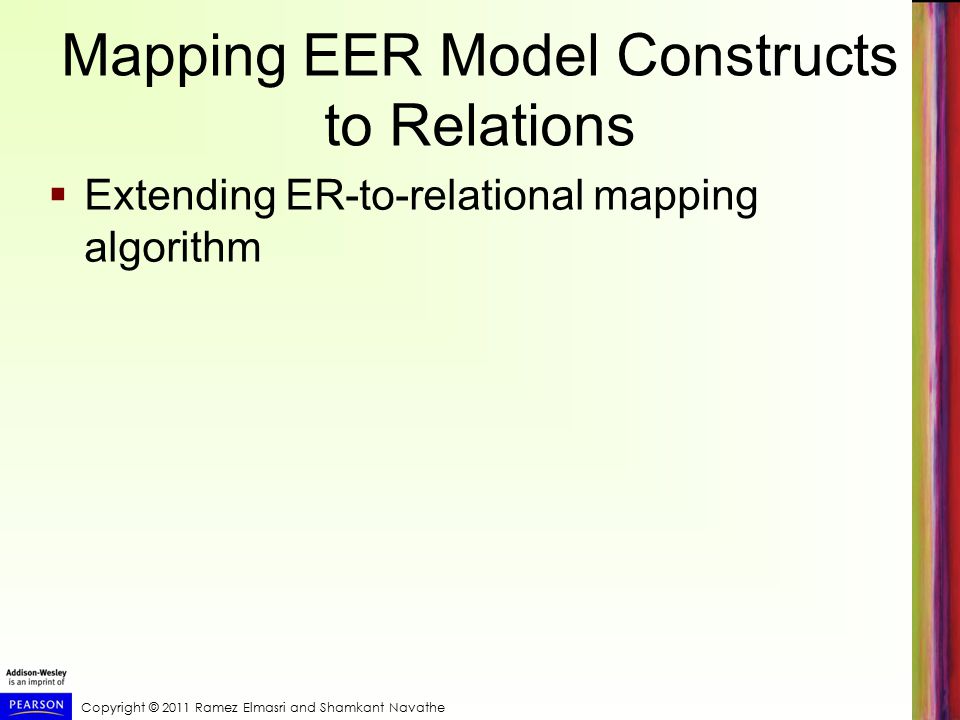 Mapping EER Model Constructs to Relations

▪ Extending ER-to-relational mapping algorithm

Addison-Wesley is an imprint of
PEARSON

Copyright © 2011 Ramez Elmasri and Shamkant Navathe